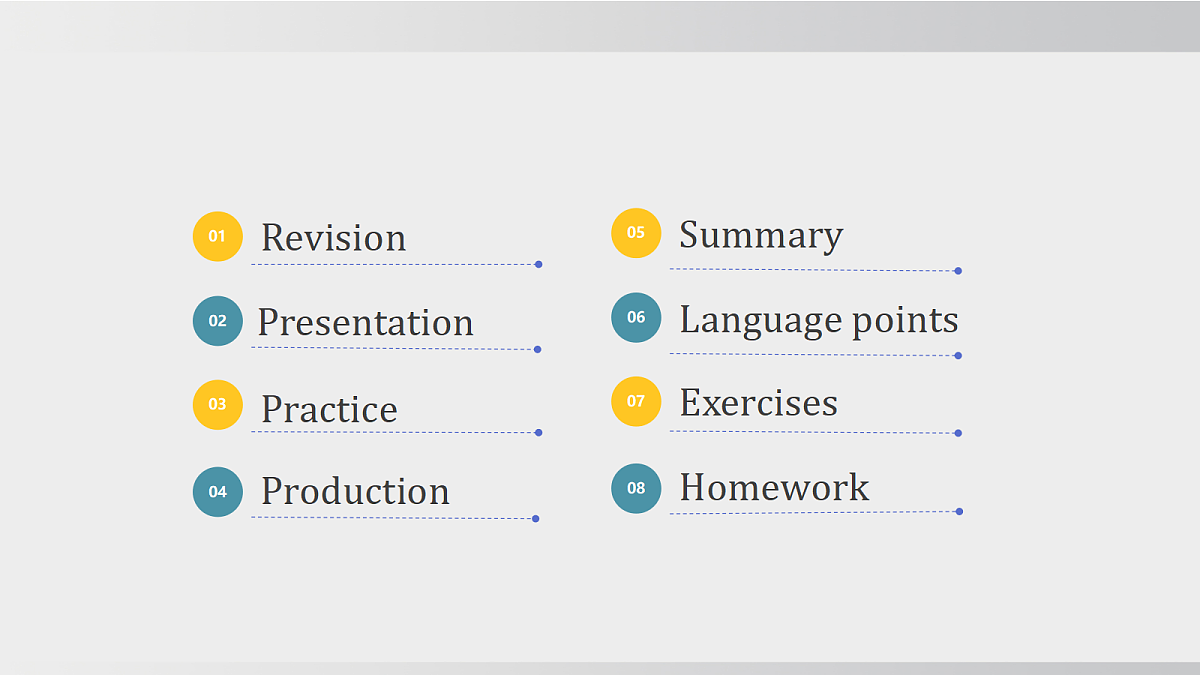 01 Revision

02 Presentation

03 Practice

04 Production

05 Summary

06 Language points

07 Exercises

08 Homework